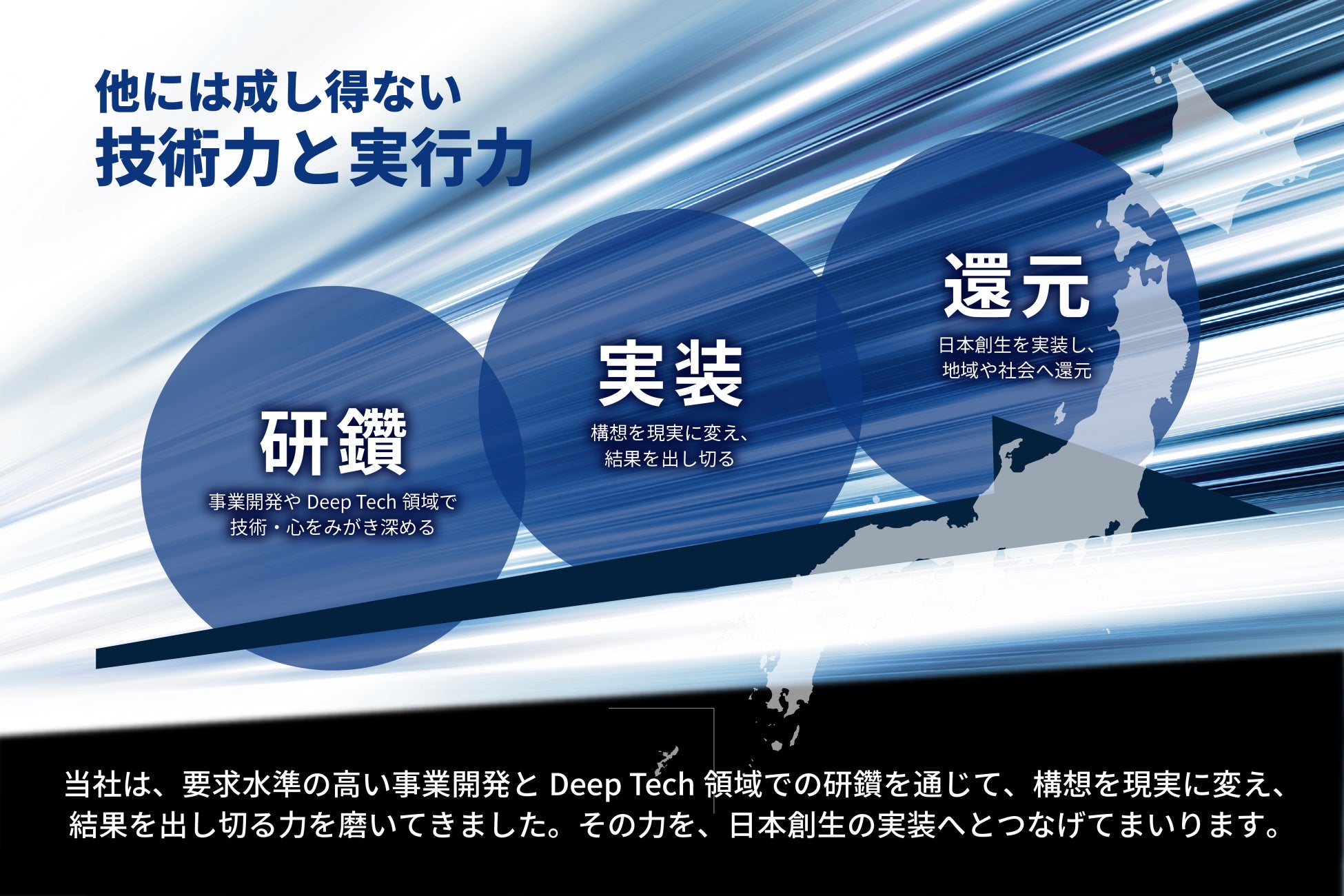 他には成し得ない
技術力と実行力

研鑽
事業開発や Deep Tech 領域で
技術・心をみがき深める

実装
構想を現実に変え、
結果を出し切る

還元
日本創生を実装し、
地域や社会へ還元

当社は、要求水準の高い事業開発と Deep Tech 領域での研鑽を通じて、構想を現実に変え、結果を出し切る力を磨いてきました。その力を、日本創生の実装へとつなげてまいります。